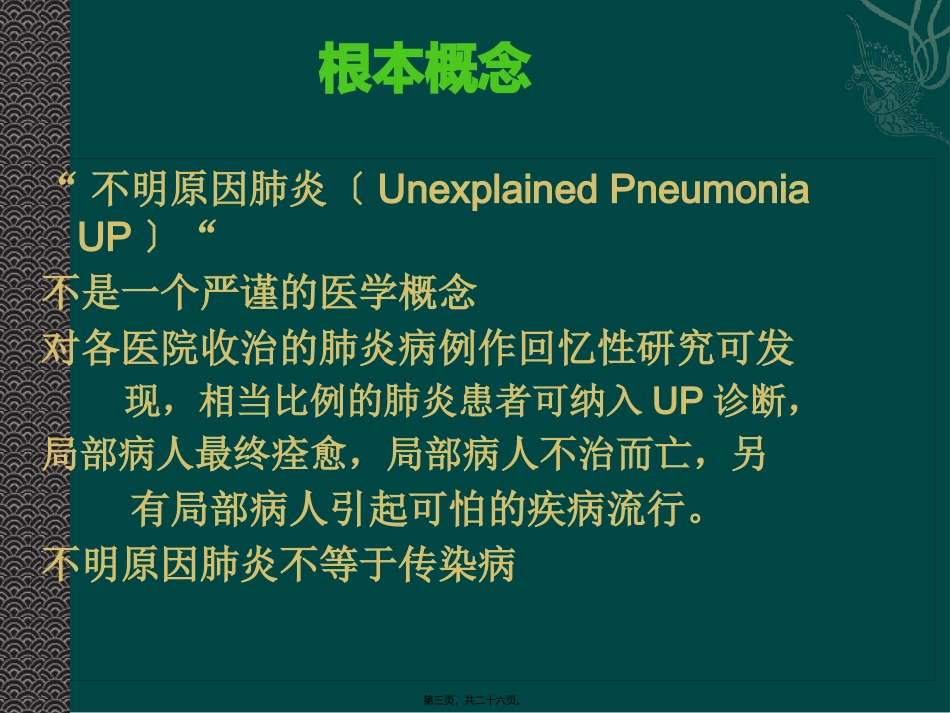 根本概念

“ 不明原因肺炎〔 Unexplained Pneumonia UP 〕“

不是一个严谨的医学概念

对各医院收治的肺炎病例作回忆性研究可发现，相当比例的肺炎患者可纳入 UP 诊断，

局部病人最终痊愈，局部病人不治而亡，另有局部病人引起可怕的疾病流行。

不明原因肺炎不等于传染病

第三页，共二十六页。